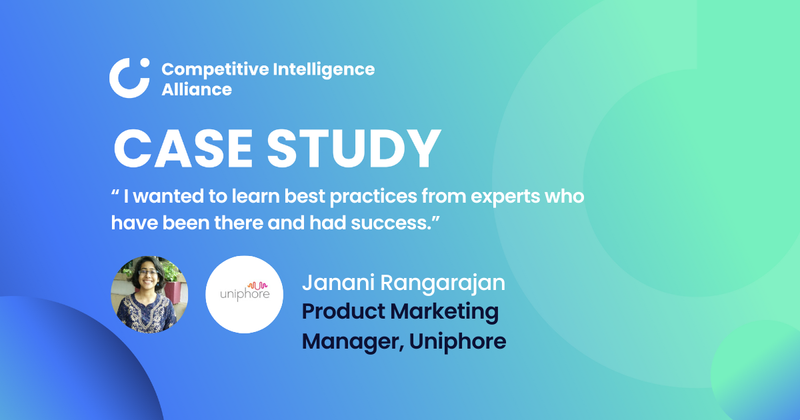 Competitive Intelligence Alliance

CASE STUDY

“ I wanted to learn best practices from experts who have been there and had success.”

uniphore

Janani Rangarajan
Product Marketing Manager, Uniphore